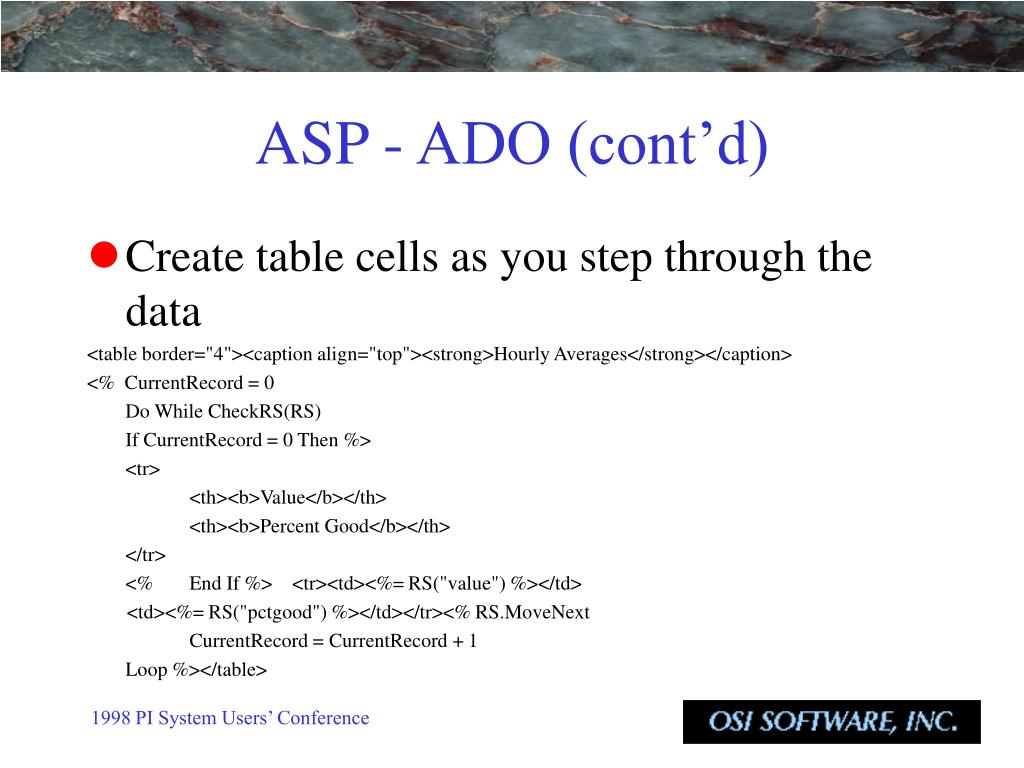 ASP - ADO (cont’d)

Create table cells as you step through the data

<table border="4"><caption align="top"><strong>Hourly Averages</strong></caption>
<% CurrentRecord = 0
Do While CheckRS(RS)
If CurrentRecord = 0 Then %>
<tr>
<th><b>Value</b></th>
<th><b>Percent Good</b></th>
</tr>
<% End If %> <tr><td><%= RS("value") %></td>
<td><%= RS("pctgood") %></td></tr><% RS.MoveNext
CurrentRecord = CurrentRecord + 1
Loop %></table>

1998 PI System Users’ Conference

OSI SOFTWARE, INC.